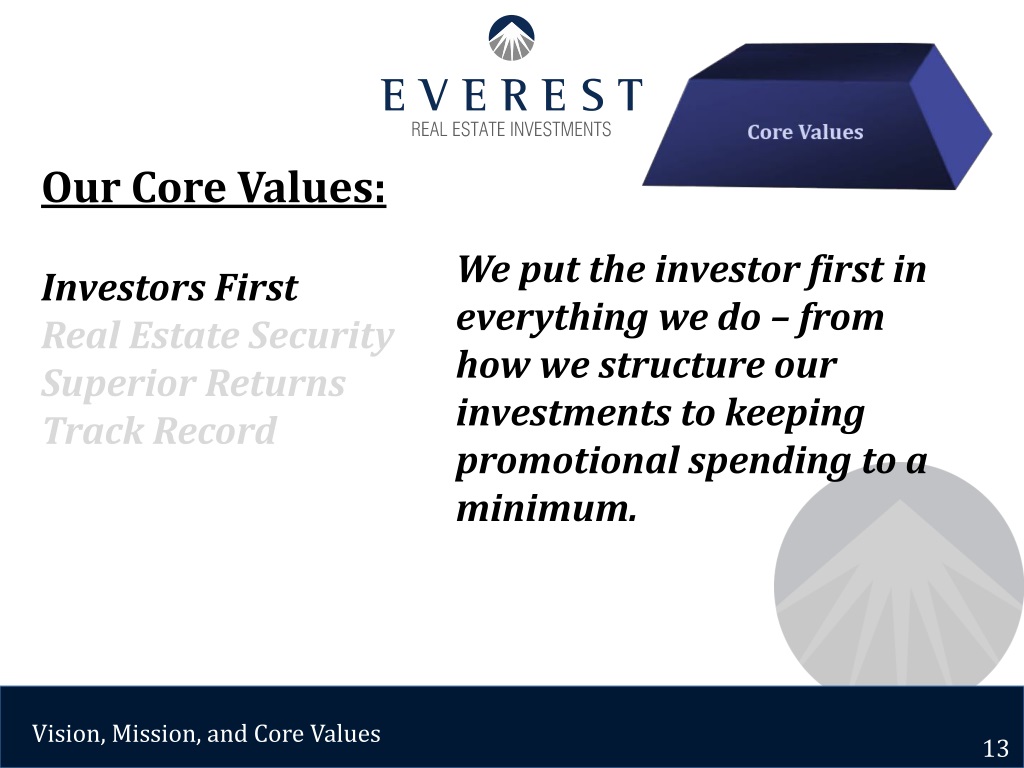 EVEREST
REAL ESTATE INVESTMENTS

Core Values

Our Core Values:

Investors First
Real Estate Security
Superior Returns
Track Record

We put the investor first in everything we do – from how we structure our investments to keeping promotional spending to a minimum.

Vision, Mission, and Core Values

13